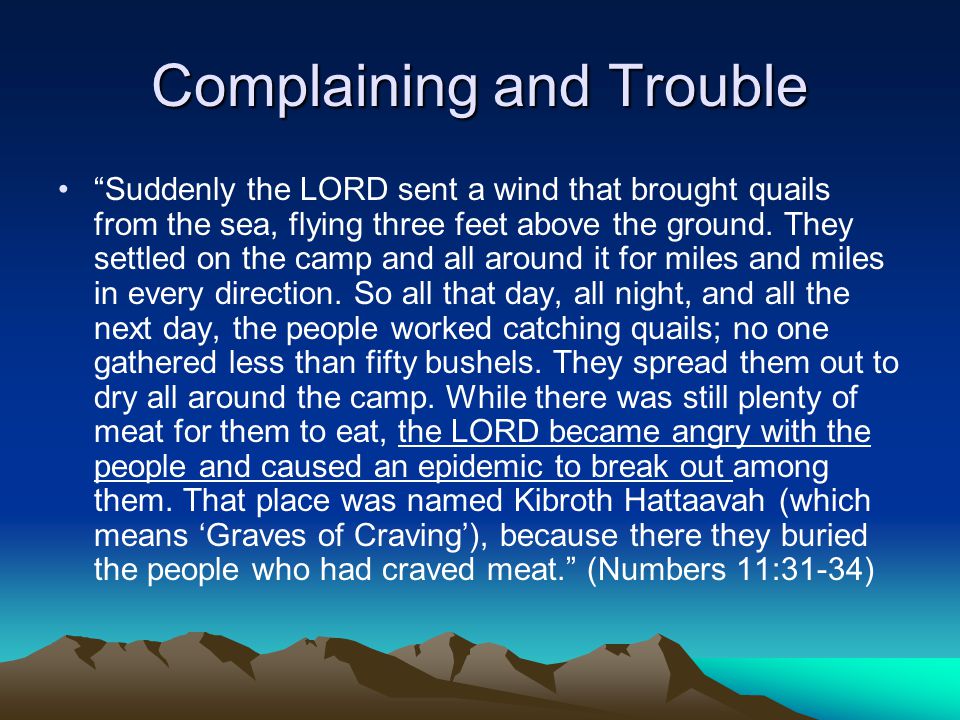 Complaining and Trouble

• “Suddenly the LORD sent a wind that brought quails from the sea, flying three feet above the ground. They settled on the camp and all around it for miles and miles in every direction. So all that day, all night, and all the next day, the people worked catching quails; no one gathered less than fifty bushels. They spread them out to dry all around the camp. While there was still plenty of meat for them to eat, the LORD became angry with the people and caused an epidemic to break out among them. That place was named Kibroth Hattaavah (which means ‘Graves of Craving’), because there they buried the people who had craved meat.” (Numbers 11:31-34)